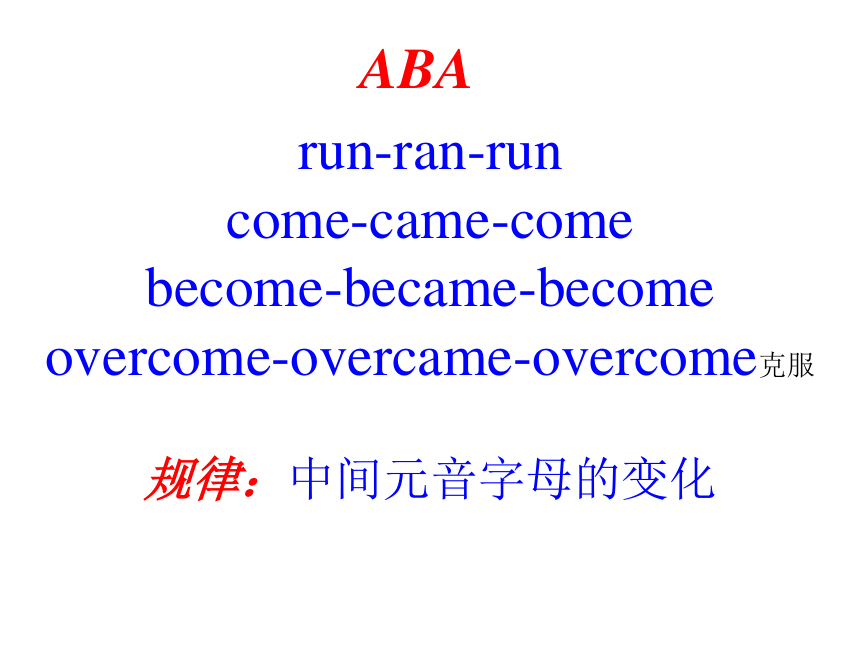 ABA

run-ran-run
come-came-come
become-became-become
overcome-overcame-overcome克服

规律：中间元音字母的变化